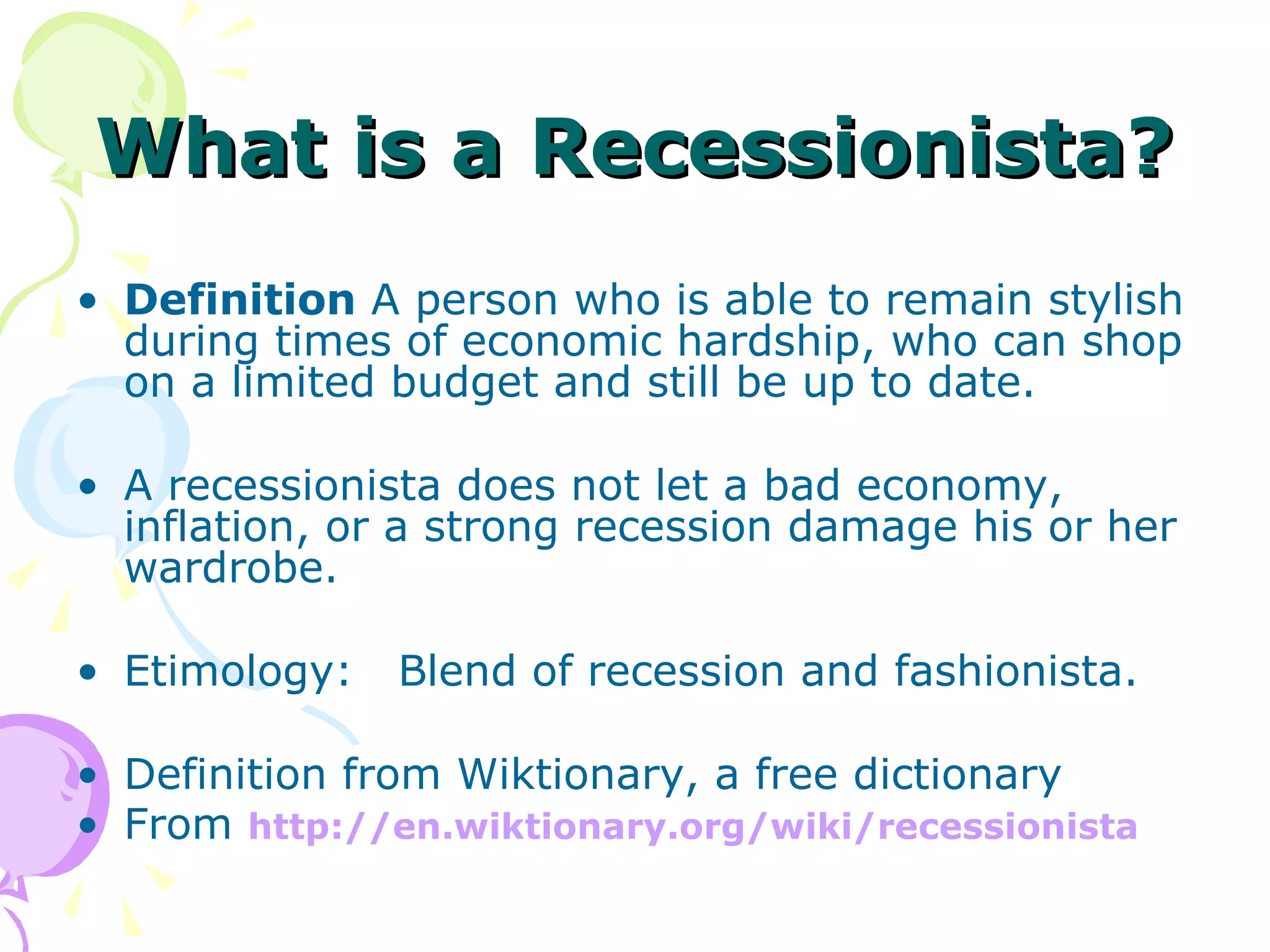 What is a Recessionista?

• Definition A person who is able to remain stylish during times of economic hardship, who can shop on a limited budget and still be up to date.

• A recessionista does not let a bad economy, inflation, or a strong recession damage his or her wardrobe.

• Etimology: Blend of recession and fashionista.

• Definition from Wiktionary, a free dictionary
• From http://en.wiktionary.org/wiki/recessionista